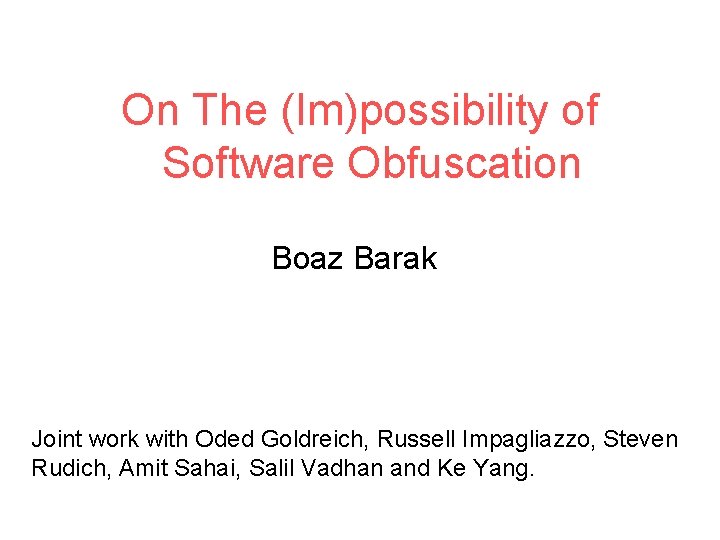 On The (Im)possibility of Software Obfuscation

Boaz Barak

Joint work with Oded Goldreich, Russell Impagliazzo, Steven Rudich, Amit Sahai, Salil Vadhan and Ke Yang.